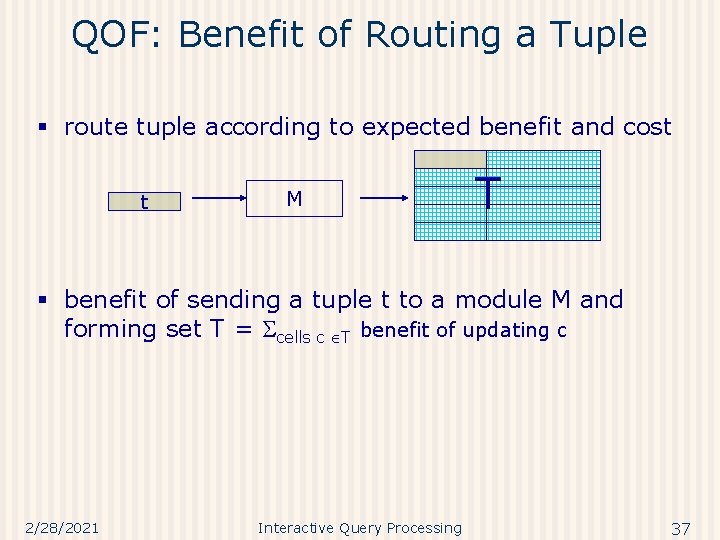 QOF: Benefit of Routing a Tuple

▪ route tuple according to expected benefit and cost

t

M

T

▪ benefit of sending a tuple t to a module M and forming set T = $\Sigma_{\text{cells } c \in T}$ benefit of updating c

2/28/2021

Interactive Query Processing

37